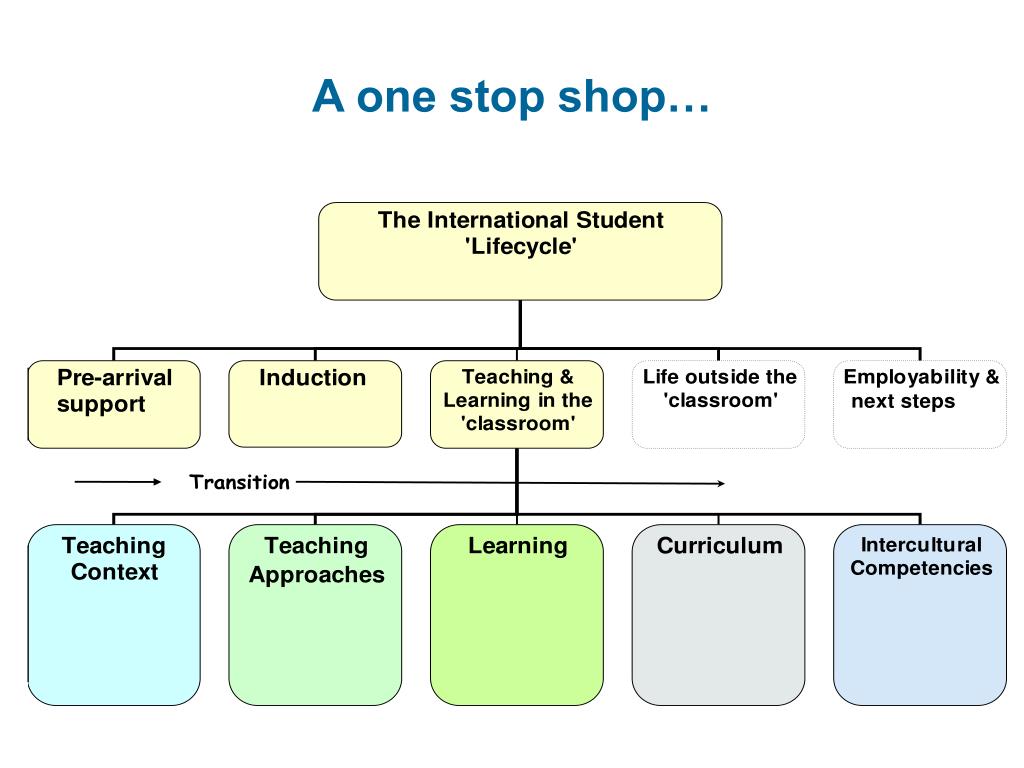 A one stop shop…

The International Student 'Lifecycle'

Pre-arrival support

Induction

Teaching & Learning in the 'classroom'

Life outside the 'classroom'

Employability & next steps

Transition

Teaching Context

Teaching Approaches

Learning

Curriculum

Intercultural Competencies